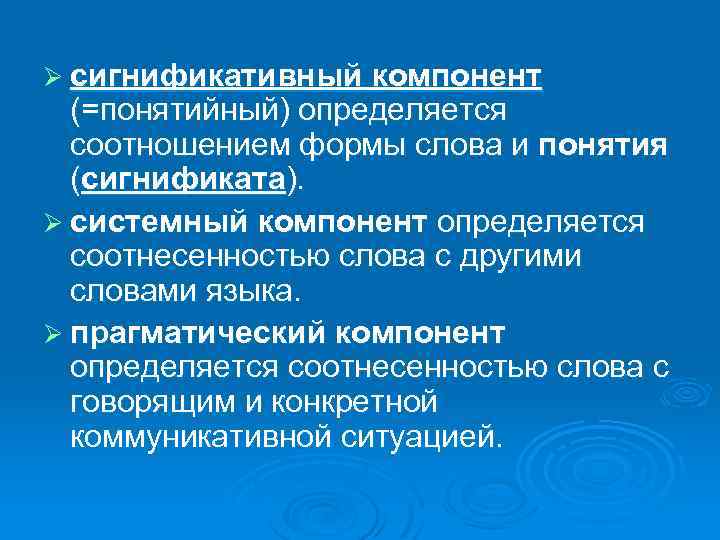 ➢ сигнификативный компонент (=понятийный) определяется соотношением формы слова и понятия (сигнификата).

➢ системный компонент определяется соотнесенностью слова с другими словами языка.

➢ прагматический компонент определяется соотнесенностью слова с говорящим и конкретной коммуникативной ситуацией.